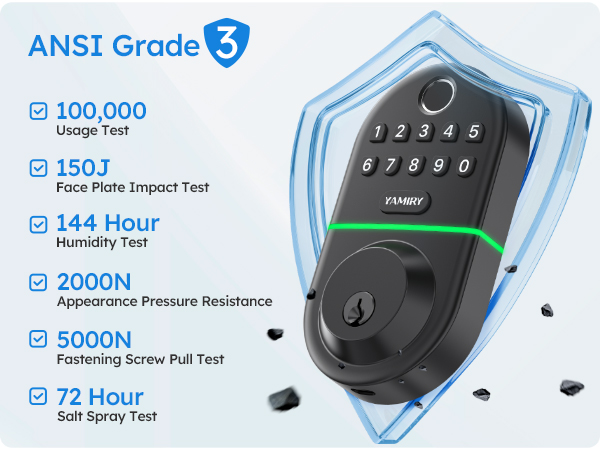 ANSI Grade 3

100,000
Usage Test

150J
Face Plate Impact Test

144 Hour
Humidity Test

2000N
Appearance Pressure Resistance

5000N
Fastening Screw Pull Test

72 Hour
Salt Spray Test

1 2 3 4 5
6 7 8 9 0
YAMIRY